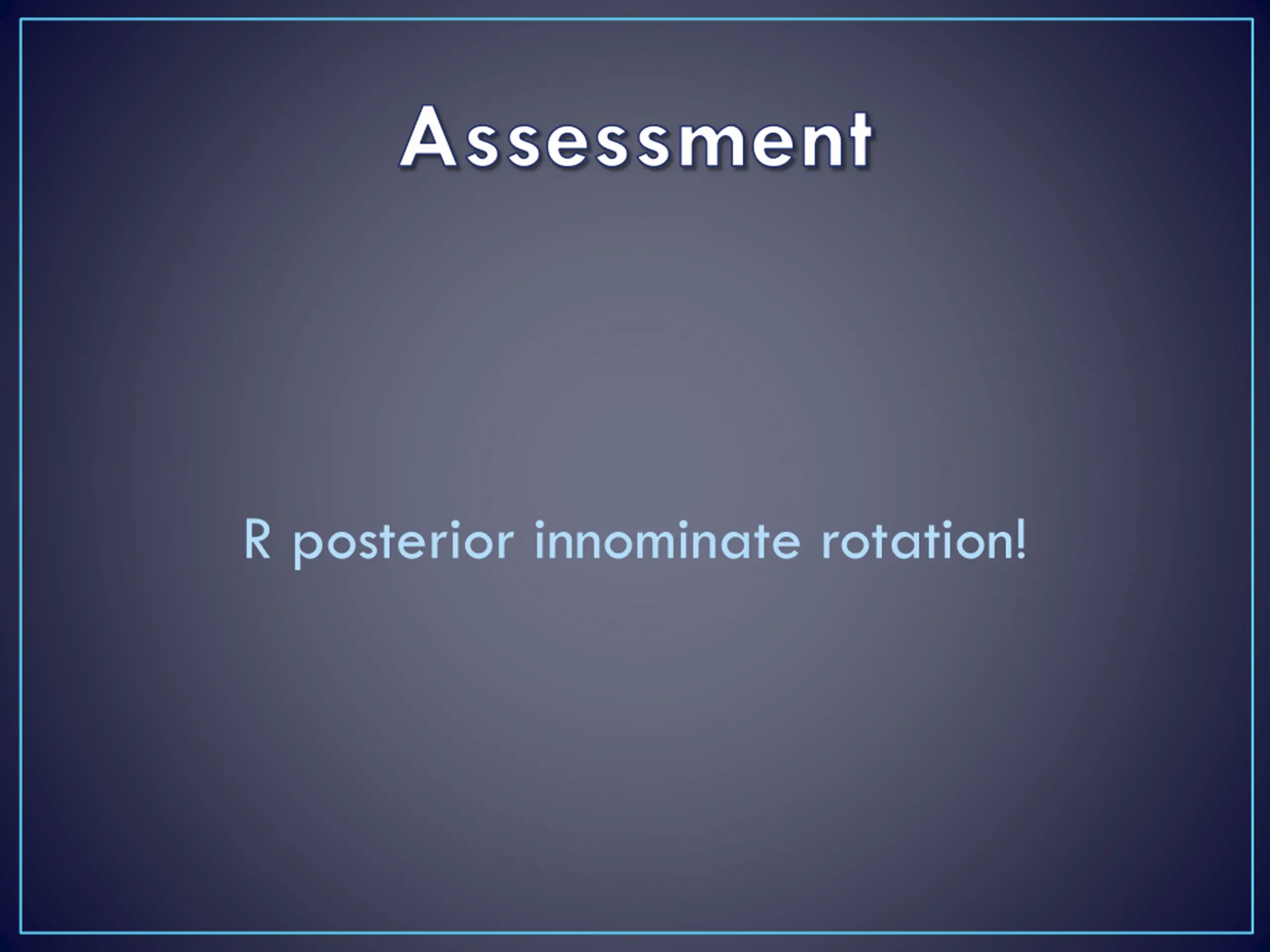 Assessment

R posterior innominate rotation!